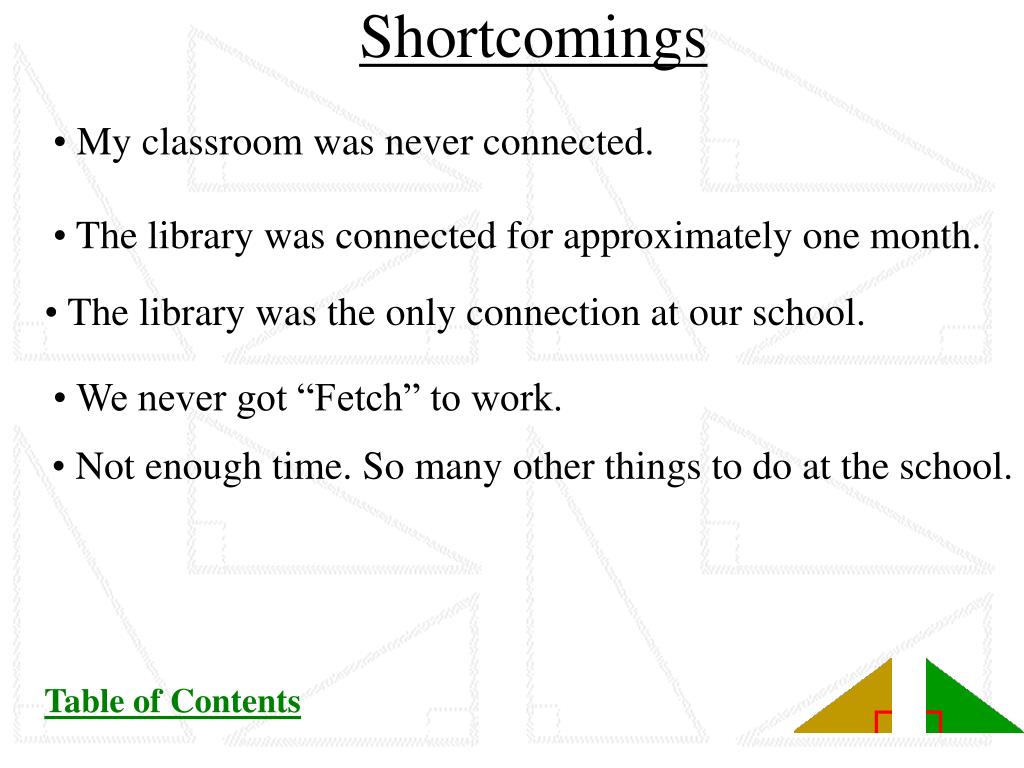 Shortcomings

• My classroom was never connected.

• The library was connected for approximately one month.

• The library was the only connection at our school.

• We never got “Fetch” to work.

• Not enough time. So many other things to do at the school.

Table of Contents